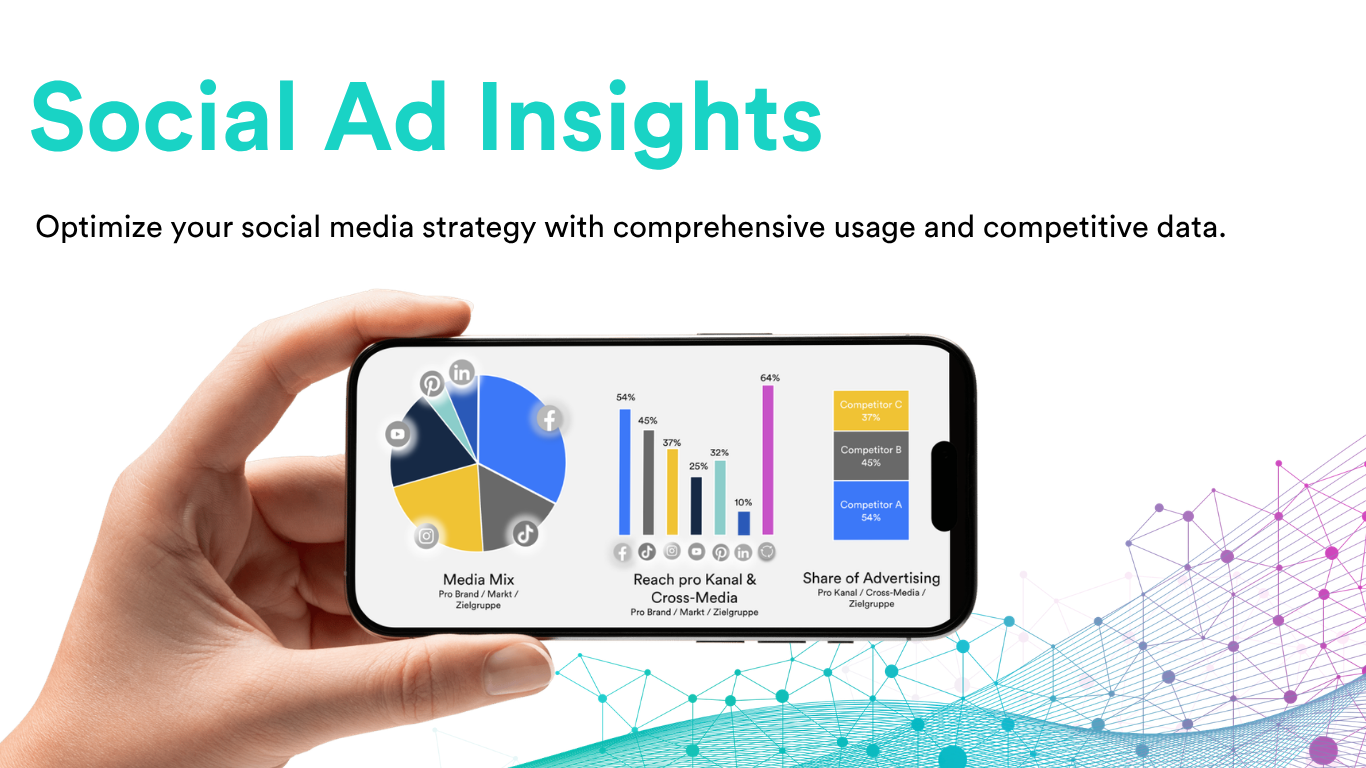 Social Ad Insights

Optimize your social media strategy with comprehensive usage and competitive data.

Media Mix
Pro Brand / Markt / Zielgruppe

54%
45%
37%
25%
32%
10%
64%

Reach pro Kanal & Cross-Media
Pro Brand / Markt / Zielgruppe

Competitor C
37%
Competitor B
45%
Competitor A
54%

Share of Advertising
Pro Kanal / Cross-Media / Zielgruppe